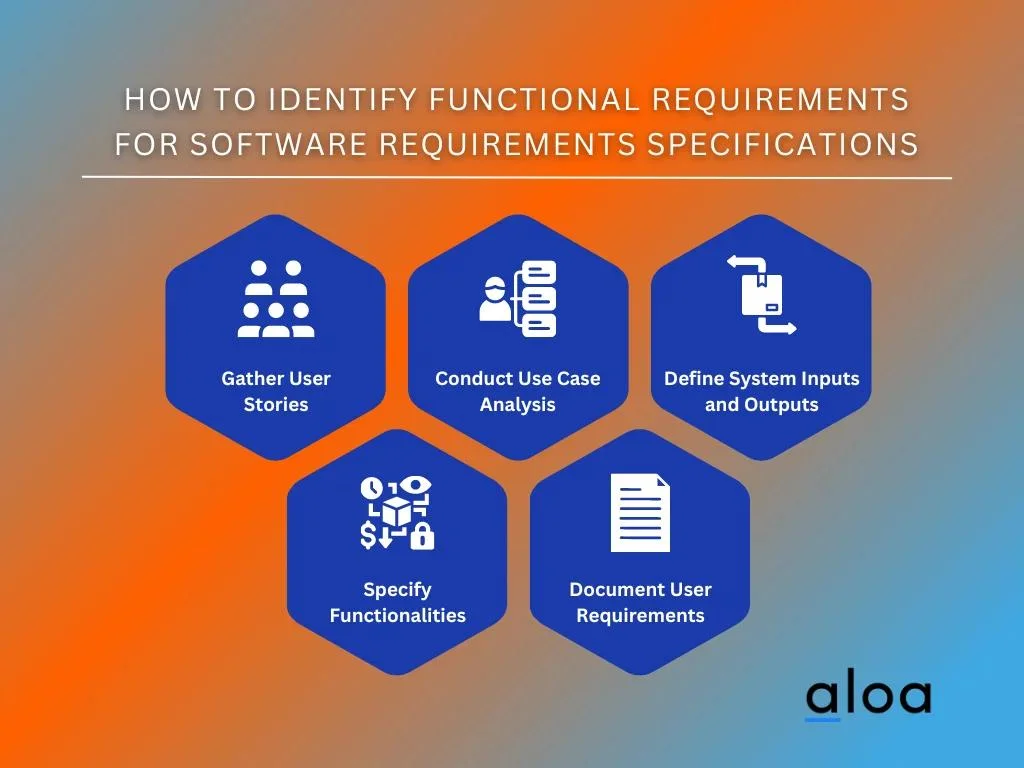 HOW TO IDENTIFY FUNCTIONAL REQUIREMENTS FOR SOFTWARE REQUIREMENTS SPECIFICATIONS

Gather User Stories

Conduct Use Case Analysis

Define System Inputs and Outputs

Specify Functionalities

Document User Requirements

aloa